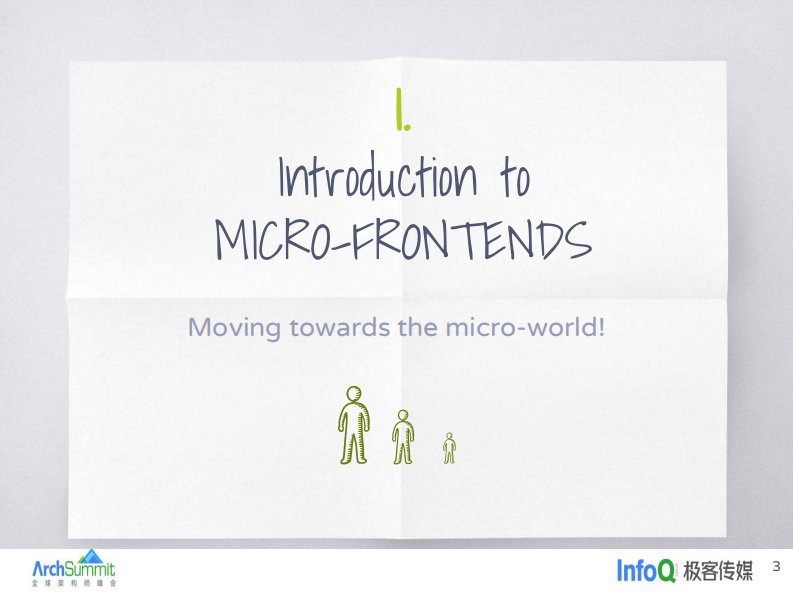 1.

Introduction to MICRO-FRONTENDS

Moving towards the micro-world!

ArchSummit
全球架构师峰会

InfoQ 极客传媒

3